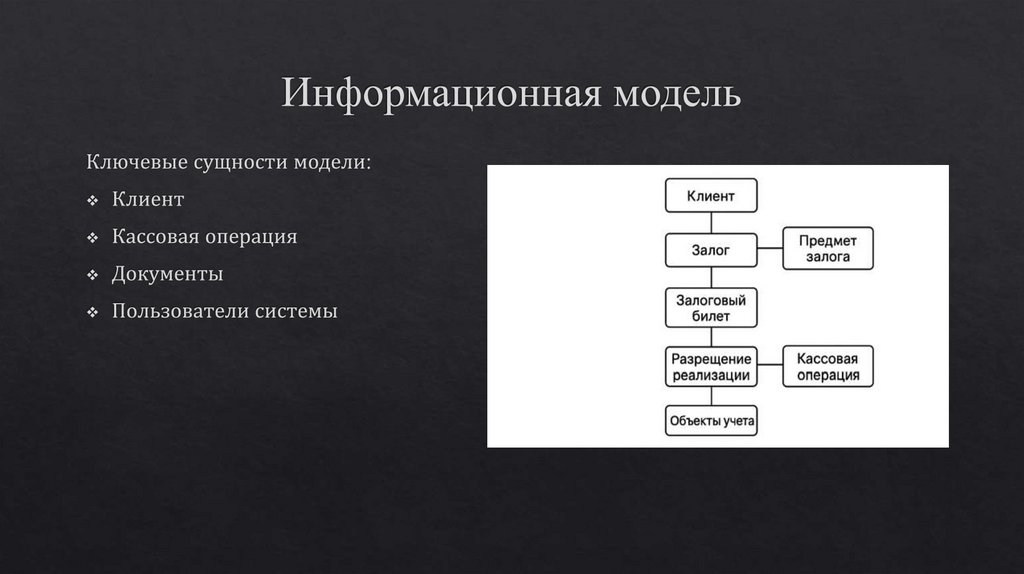 Информационная модель

Ключевые сущности модели:

❖ Клиент

❖ Кассовая операция

❖ Документы

❖ Пользователи системы

Клиент

Залог

Предмет залога

Залоговый билет

Разрещение реализации

Кассовая операция

Объекты учета